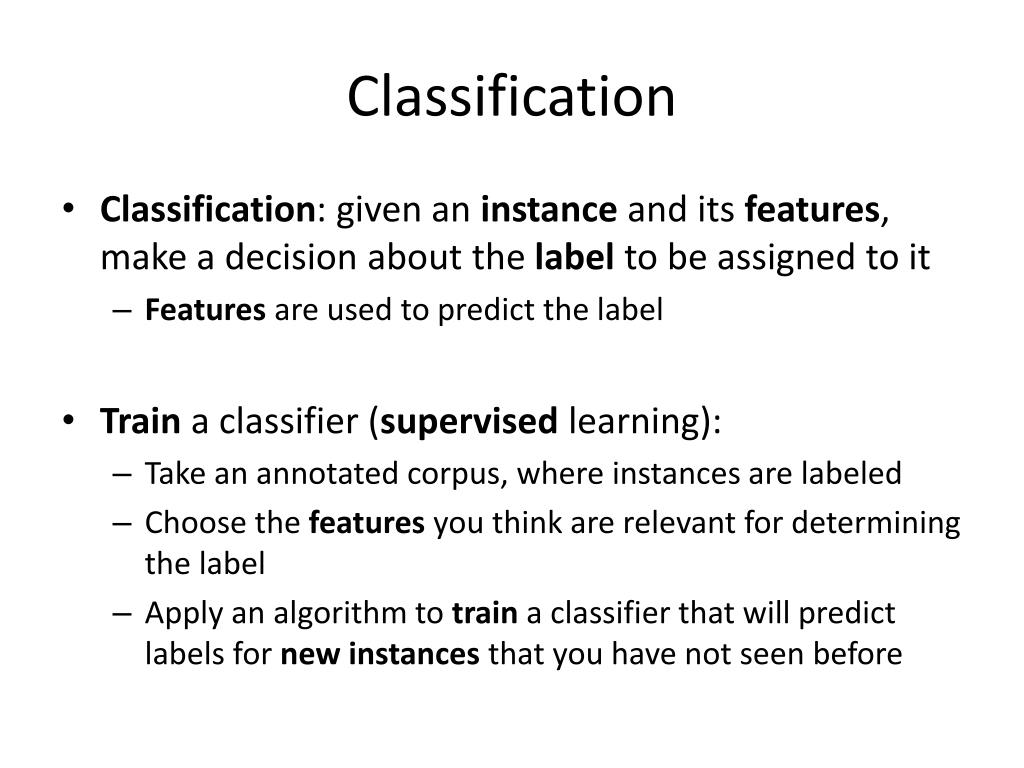 Classification

• Classification: given an instance and its features, make a decision about the label to be assigned to it
– Features are used to predict the label

• Train a classifier (supervised learning):
– Take an annotated corpus, where instances are labeled
– Choose the features you think are relevant for determining the label
– Apply an algorithm to train a classifier that will predict labels for new instances that you have not seen before